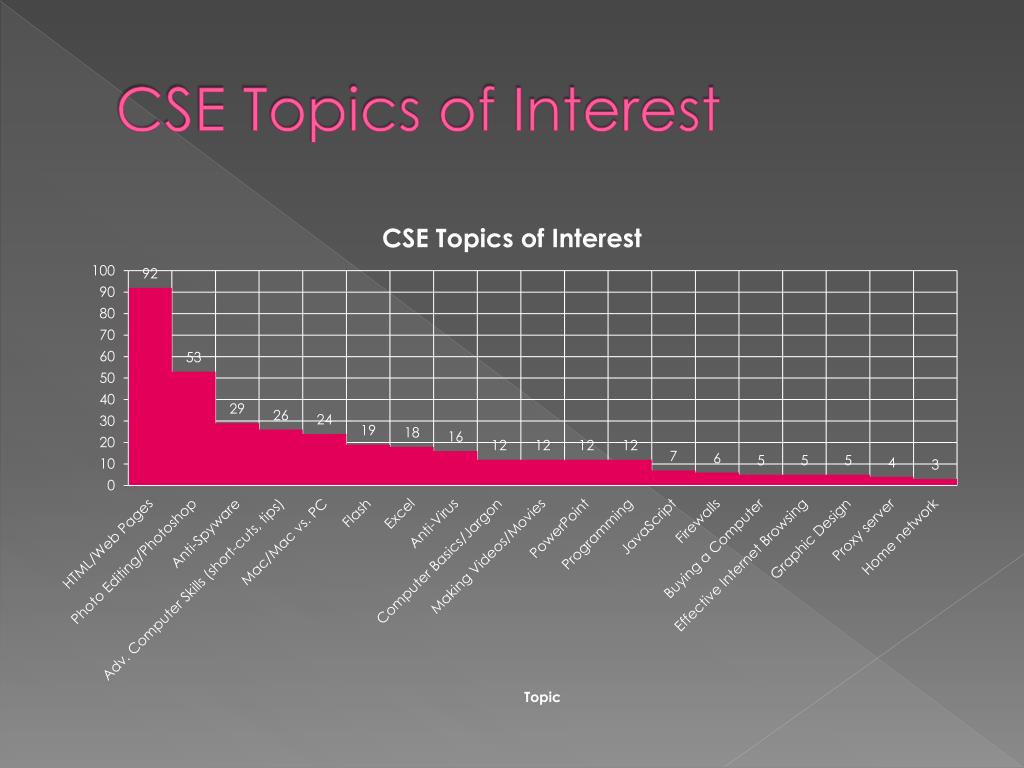 CSE Topics of Interest

CSE Topics of Interest

100
90
80
70
60
50
40
30
20
10
0

92
53
29
26
24
19
18
16
12
12
12
12
7
6
5
5
5
4
3

HTML/Web Pages
Photo Editing/Photoshop
Anti-Spyware
Adv. Computer Skills (short-cuts, tips)
Mac/Mac vs. PC
Flash
Excel
Anti-Virus
Computer Basics/Jargon
Making Videos/Movies
PowerPoint
Programming
JavaScript
Firewalls
Buying a Computer
Effective Internet Browsing
Graphic Design
Proxy server
Home network

Topic